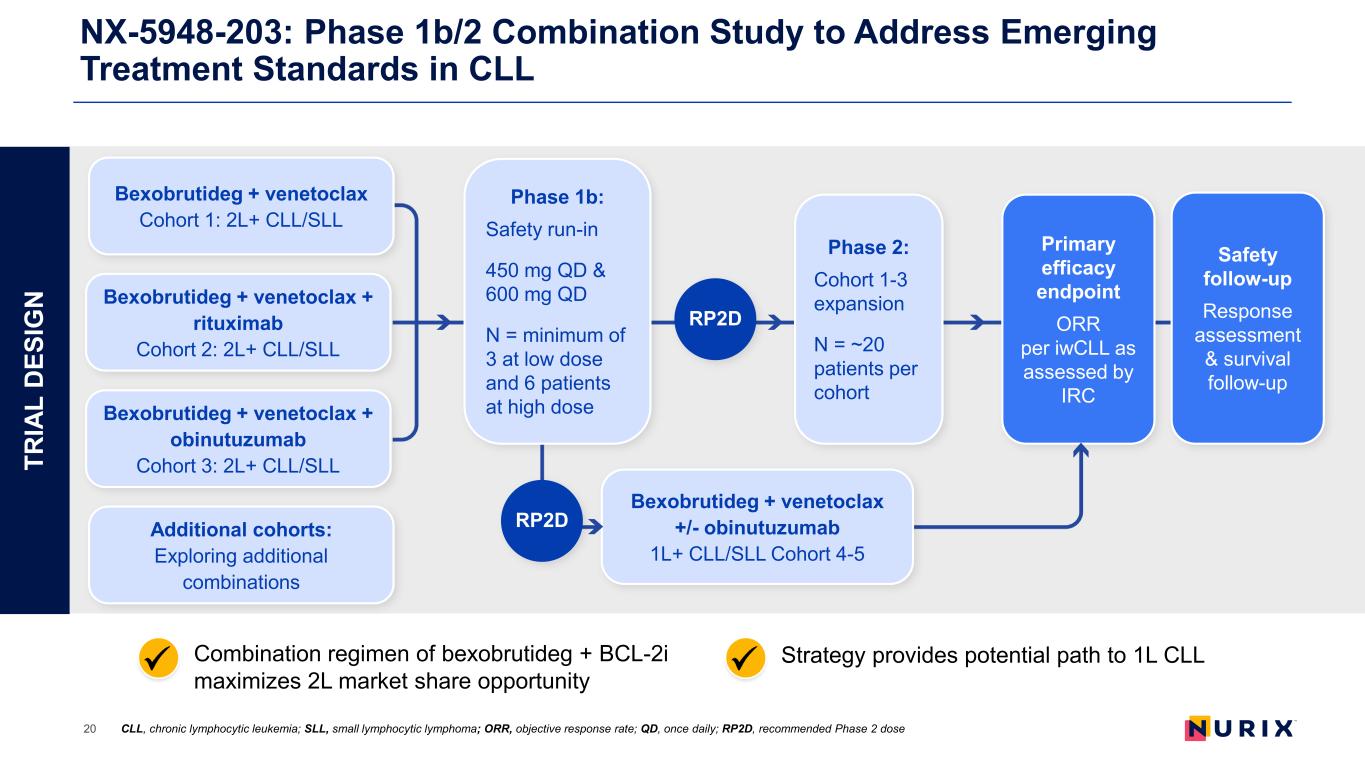 NX-5948-203: Phase 1b/2 Combination Study to Address Emerging Treatment Standards in CLL

TRIAL DESIGN

Bexobrutideg + venetoclax
Cohort 1: 2L+ CLL/SLL

Bexobrutideg + venetoclax + rituximab
Cohort 2: 2L+ CLL/SLL

Bexobrutideg + venetoclax + obinutuzumab
Cohort 3: 2L+ CLL/SLL

Additional cohorts:
Exploring additional combinations

Phase 1b:
Safety run-in
450 mg QD & 600 mg QD
N = minimum of 3 at low dose and 6 patients at high dose

RP2D

Phase 2:
Cohort 1-3 expansion
N = ~20 patients per cohort

Primary efficacy endpoint
ORR per iwCLL as assessed by IRC

Safety follow-up
Response assessment & survival follow-up

RP2D

Bexobrutideg + venetoclax +/- obinutuzumab
1L+ CLL/SLL Cohort 4-5

Combination regimen of bexobrutideg + BCL-2i maximizes 2L market share opportunity

Strategy provides potential path to 1L CLL

20 CLL, chronic lymphocytic leukemia; SLL, small lymphocytic lymphoma; ORR, objective response rate; QD, once daily; RP2D, recommended Phase 2 dose

NURIX